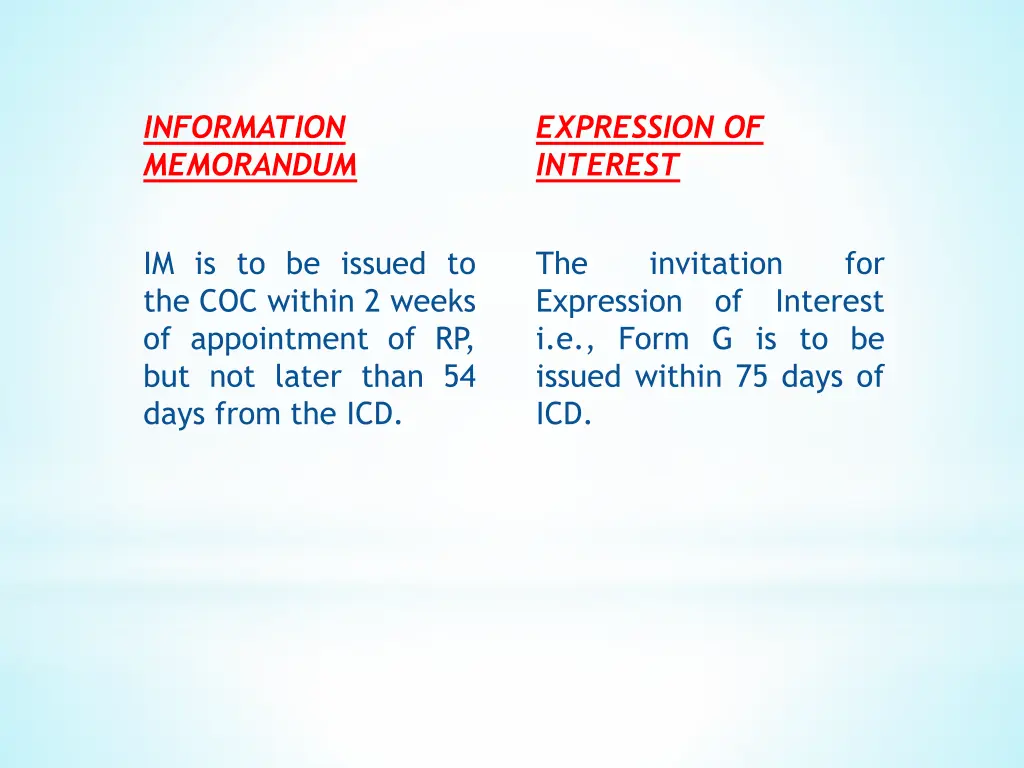 INFORMATION MEMORANDUM

IM is to be issued to the COC within 2 weeks of appointment of RP, but not later than 54 days from the ICD.

EXPRESSION OF INTEREST

The invitation for Expression of Interest i.e., Form G is to be issued within 75 days of ICD.